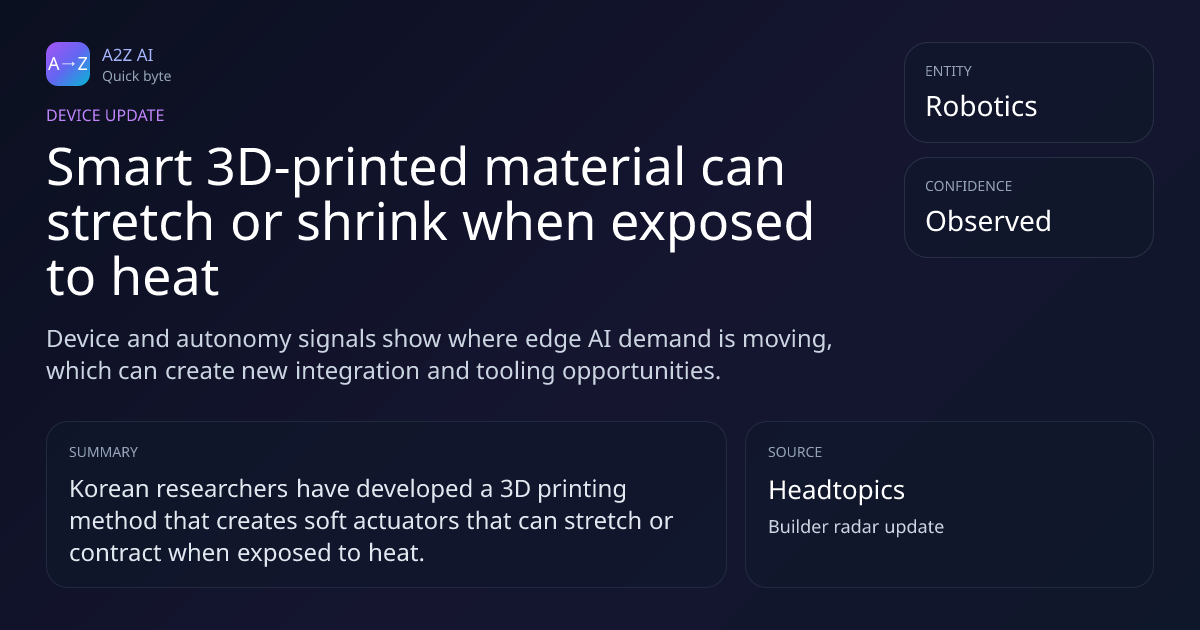 A→Z
A2Z AI
Quick byte

DEVICE UPDATE

Smart 3D-printed material can stretch or shrink when exposed to heat

Device and autonomy signals show where edge AI demand is moving, which can create new integration and tooling opportunities.

ENTITY
Robotics

CONFIDENCE
Observed

SUMMARY
Korean researchers have developed a 3D printing method that creates soft actuators that can stretch or contract when exposed to heat.

SOURCE
Headtopics
Builder radar update